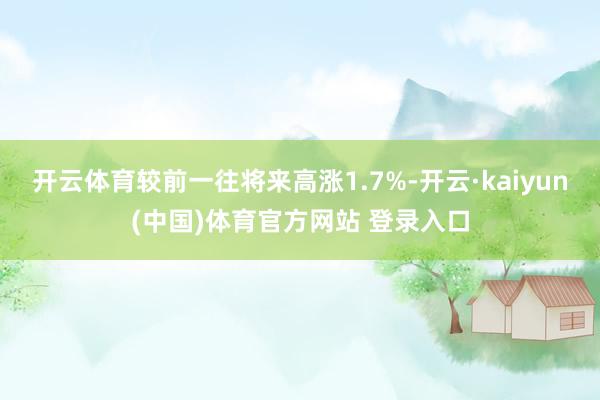 开云体育较前一往将来高涨1.7%-开云·kaiyun(中国)体育官方网站 登录入口